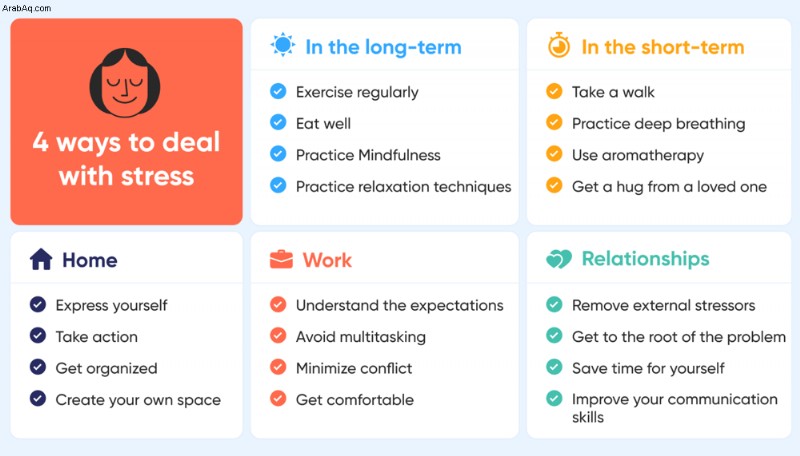 ArabAq.com

4 ways to deal with stress

In the long-term

Exercise regularly

Eat well

Practice Mindfulness

Practice relaxation techniques

In the short-term

Take a walk

Practice deep breathing

Use aromatherapy

Get a hug from a loved one

Home

Express yourself

Take action

Get organized

Create your own space

Work

Understand the expectations

Avoid multitasking

Minimize conflict

Get comfortable

Relationships

Remove external stressors

Get to the root of the problem

Save time for yourself

Improve your communication skills